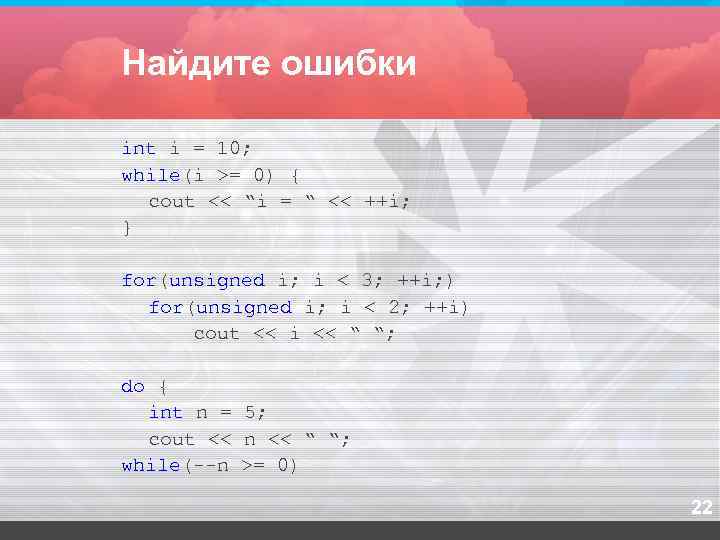 Найдите ошибки

int i = 10;
while(i >= 0) {
cout << “i = “ << ++i;
}

for(unsigned i; i < 3; ++i;)
for(unsigned i; i < 2; ++i)
cout << i << “ “;

do {
int n = 5;
cout << n << “ “;
while(--n >= 0)

22